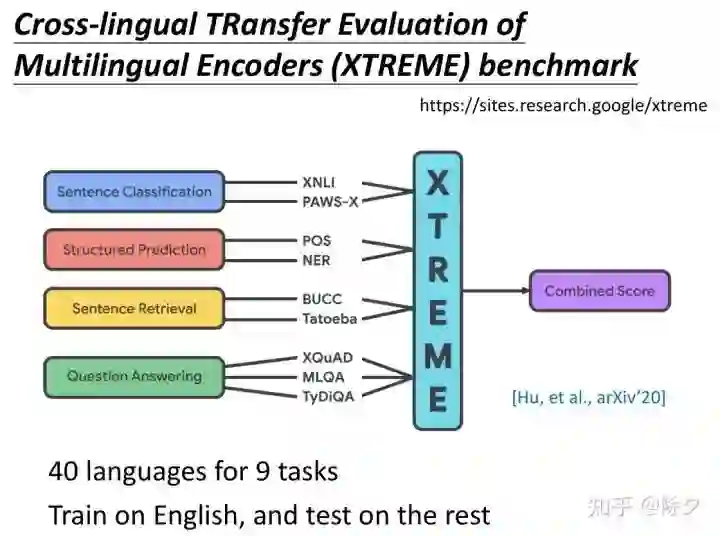 Cross-lingual TRansfer Evaluation of Multilingual Encoders (XTREME) benchmark

https://sites.research.google/xtreme

Sentence Classification

XNLI

PAWS-X

Structured Prediction

POS

NER

Sentence Retrieval

BUCC

Tatoeba

Question Answering

XQuAD

MLQA

TyDiQA

XTREME

Combined Score

[Hu, et al., arXiv'20]

40 languages for 9 tasks

Train on English, and test on the rest

知乎 @除夕